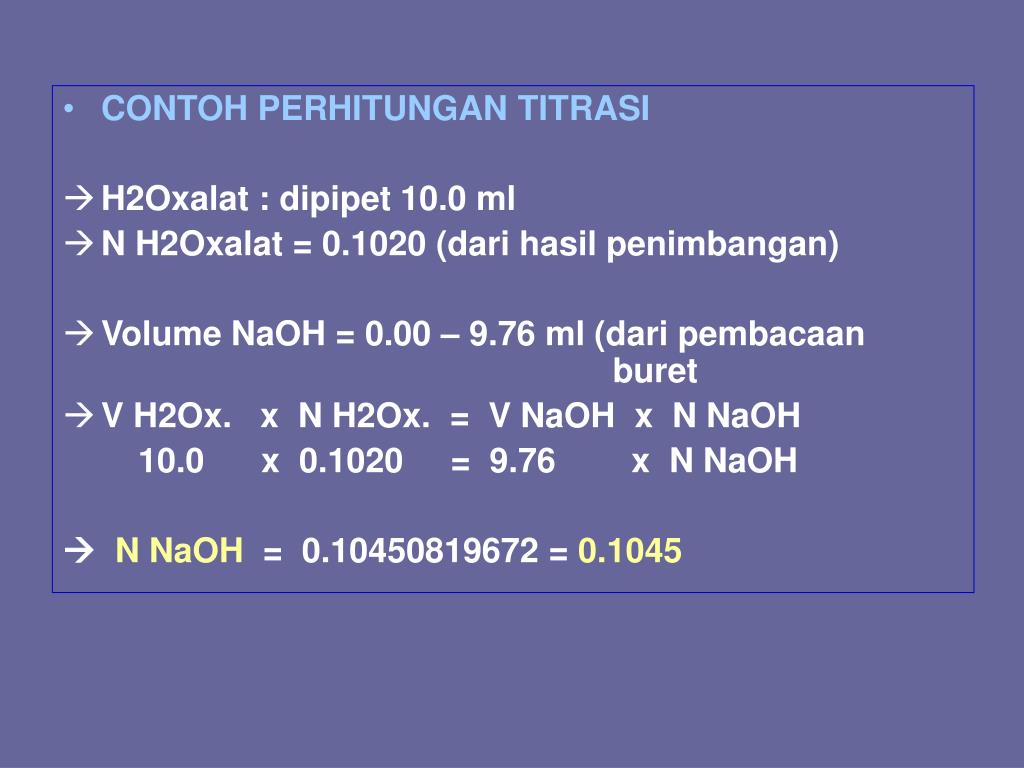 • CONTOH PERHITUNGAN TITRASI

→ H2Oxalat : dipipet 10.0 ml
→ N H2Oxalat = 0.1020 (dari hasil penimbangan)

→ Volume NaOH = 0.00 – 9.76 ml (dari pembacaan buret
→ V H2Ox. x N H2Ox. = V NaOH x N NaOH
10.0 x 0.1020 = 9.76 x N NaOH

→ N NaOH = 0.10450819672 = 0.1045